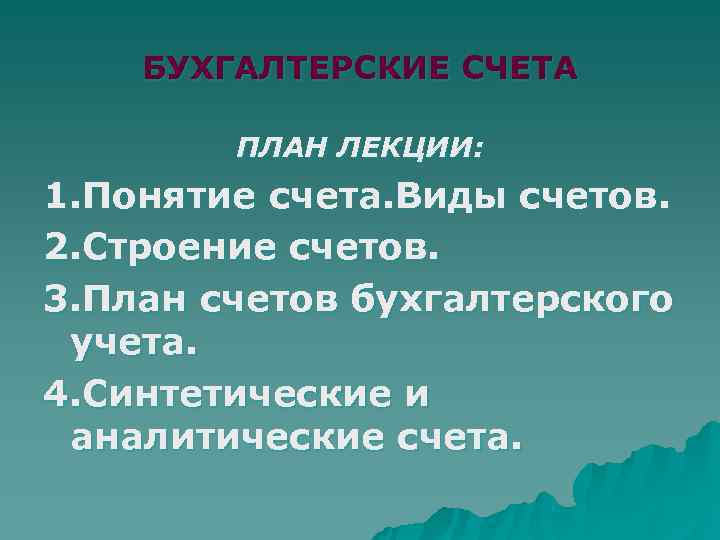 БУХГАЛТЕРСКИЕ СЧЕТА

ПЛАН ЛЕКЦИИ:

1.Понятие счета.Виды счетов.

2.Строение счетов.

3.План счетов бухгалтерского учета.

4.Синтетические и аналитические счета.